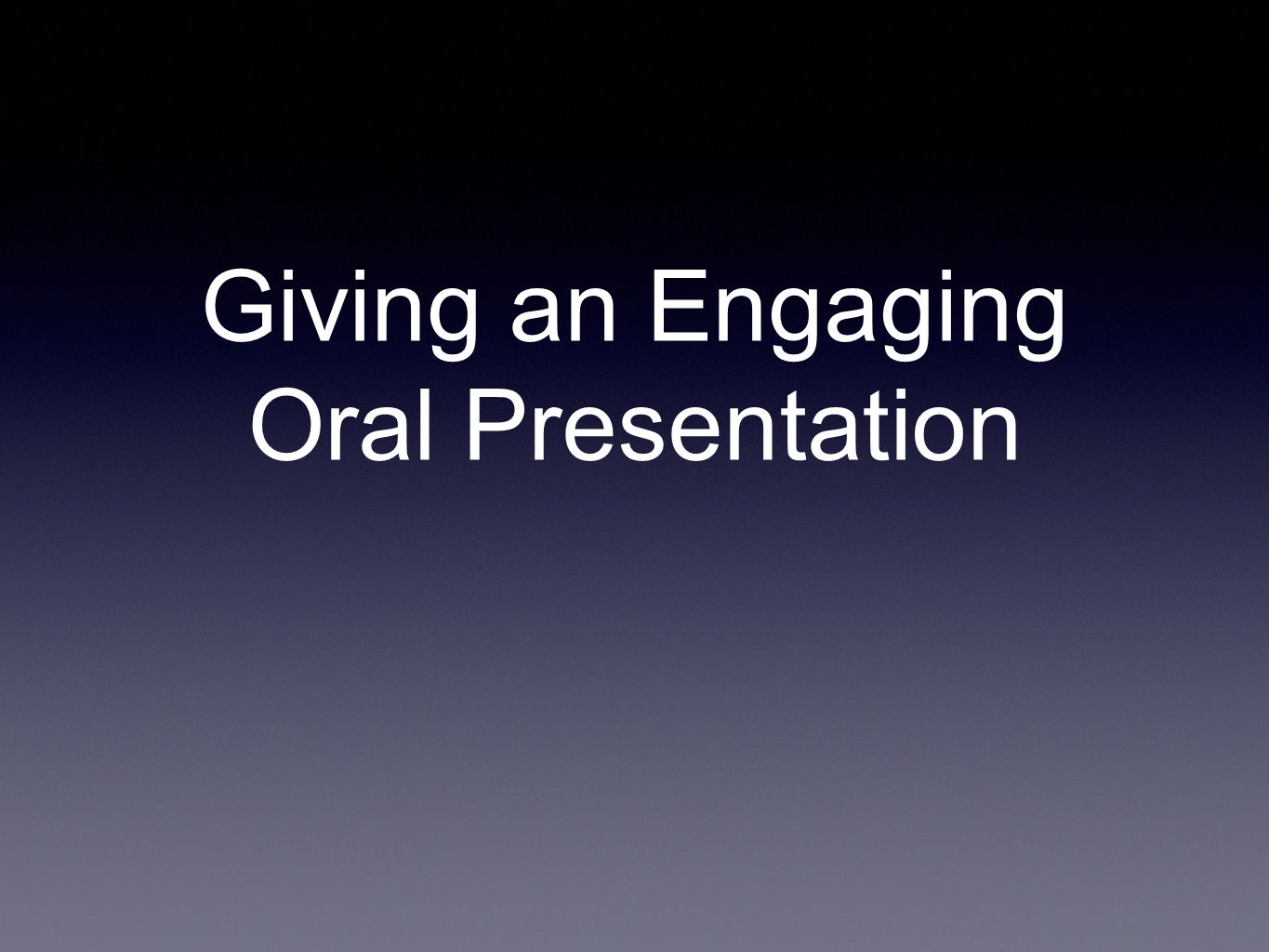 Giving an Engaging Oral Presentation